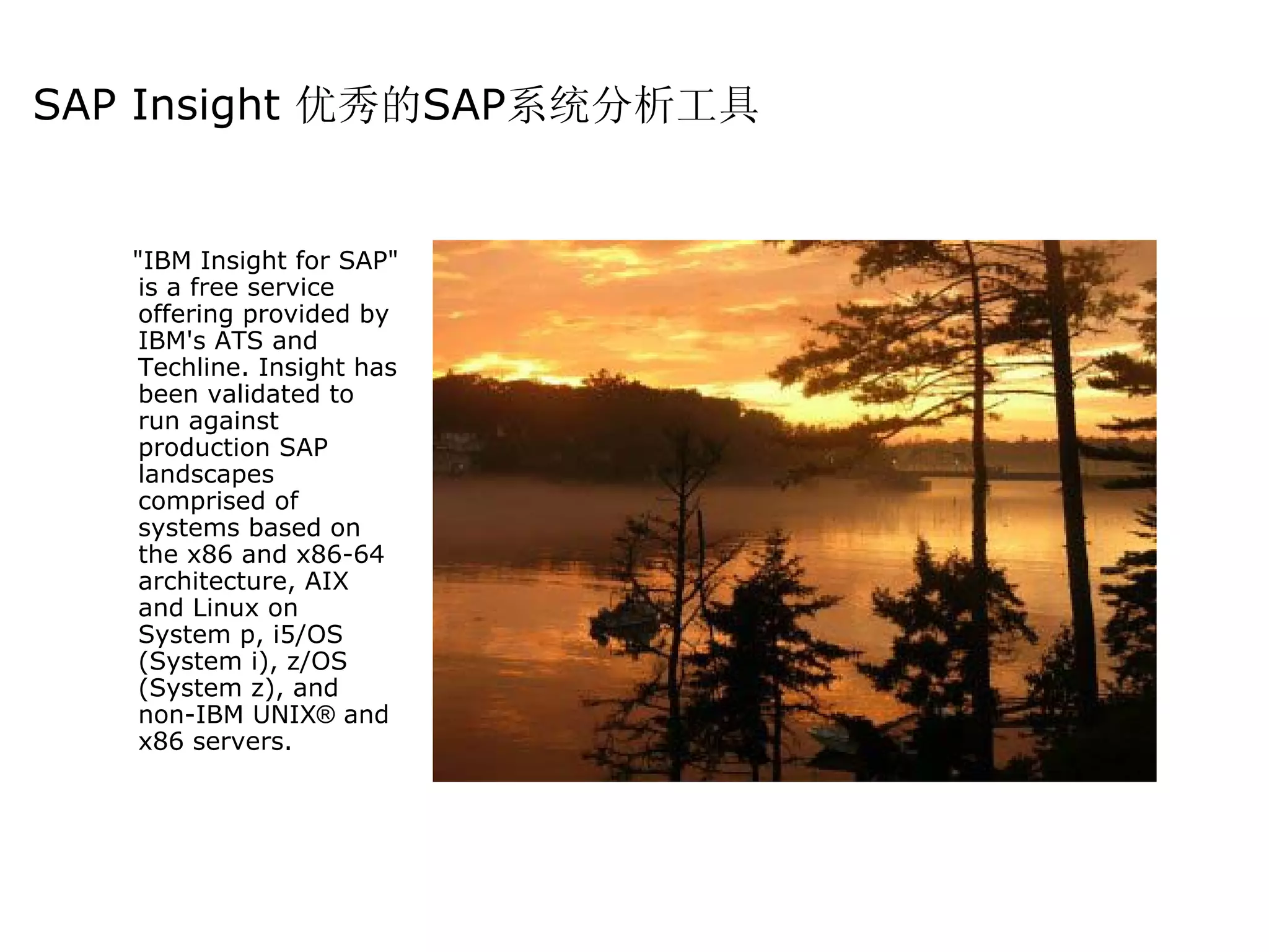 SAP Insight 优秀的SAP系统分析工具

"IBM Insight for SAP" is a free service offering provided by IBM's ATS and Techline. Insight has been validated to run against production SAP landscapes comprised of systems based on the x86 and x86-64 architecture, AIX and Linux on System p, i5/OS (System i), z/OS (System z), and non-IBM UNIX® and x86 servers.